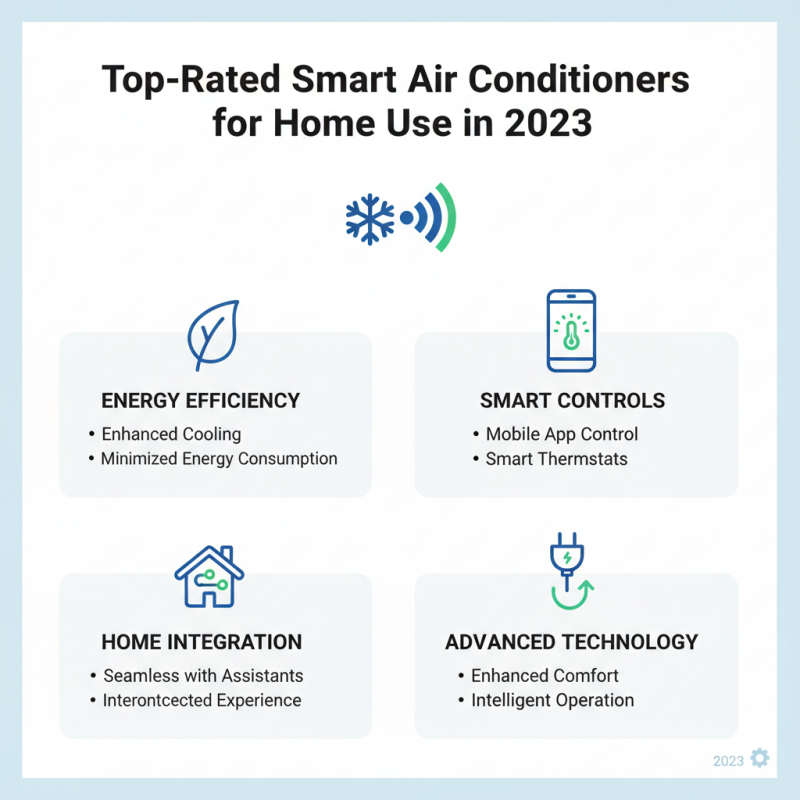 Top-Rated Smart Air Conditioners for Home Use in 2023

ENERGY EFFICIENCY
• Enhanced Cooling
• Minimized Energy Consumption

SMART CONTROLS
• Mobile App Control
• Smart Thermstats

HOME INTEGRATION
• Seamless with Assistants
• Interontcected Experience

ADVANCED TECHNOLOGY
• Enhanced Comfort
• Intelligent Operation

2023